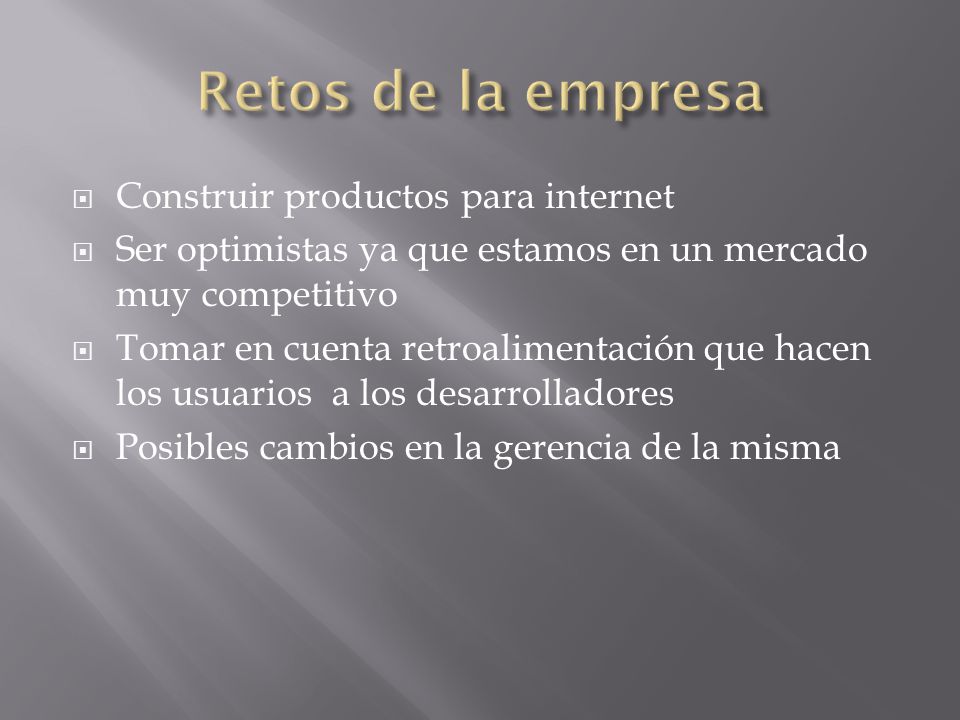 Retos de la empresa

Construir productos para internet

Ser optimistas ya que estamos en un mercado muy competitivo

Tomar en cuenta retroalimentación que hacen los usuarios  a los desarrolladores

Posibles cambios en la gerencia de la misma